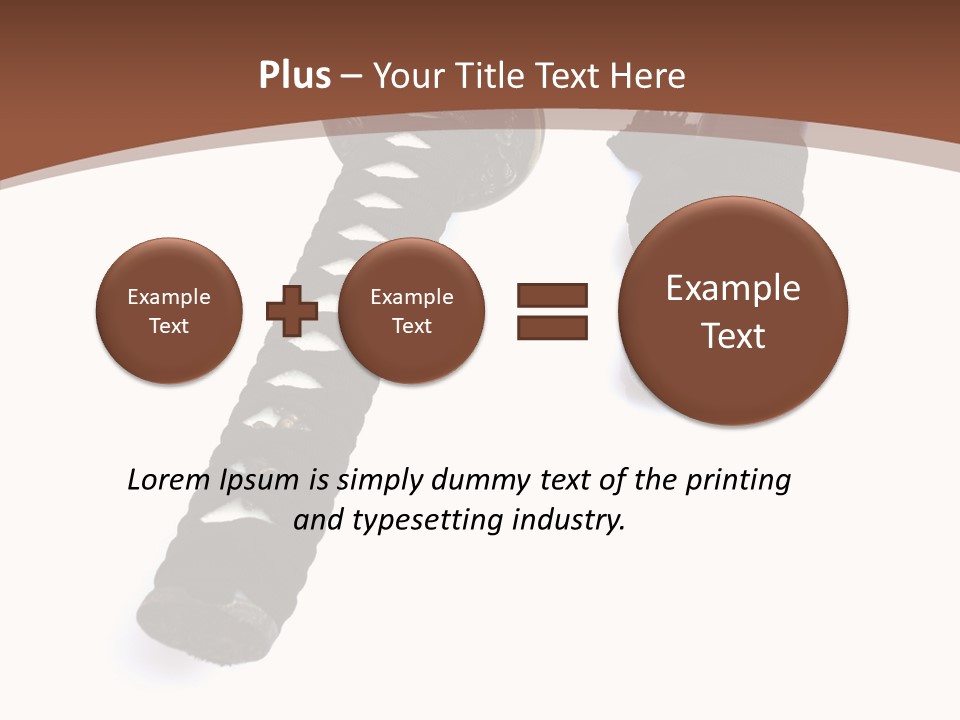 Plus – Your Title Text Here

Example Text

Example Text

Example Text

Lorem Ipsum is simply dummy text of the printing and typesetting industry.